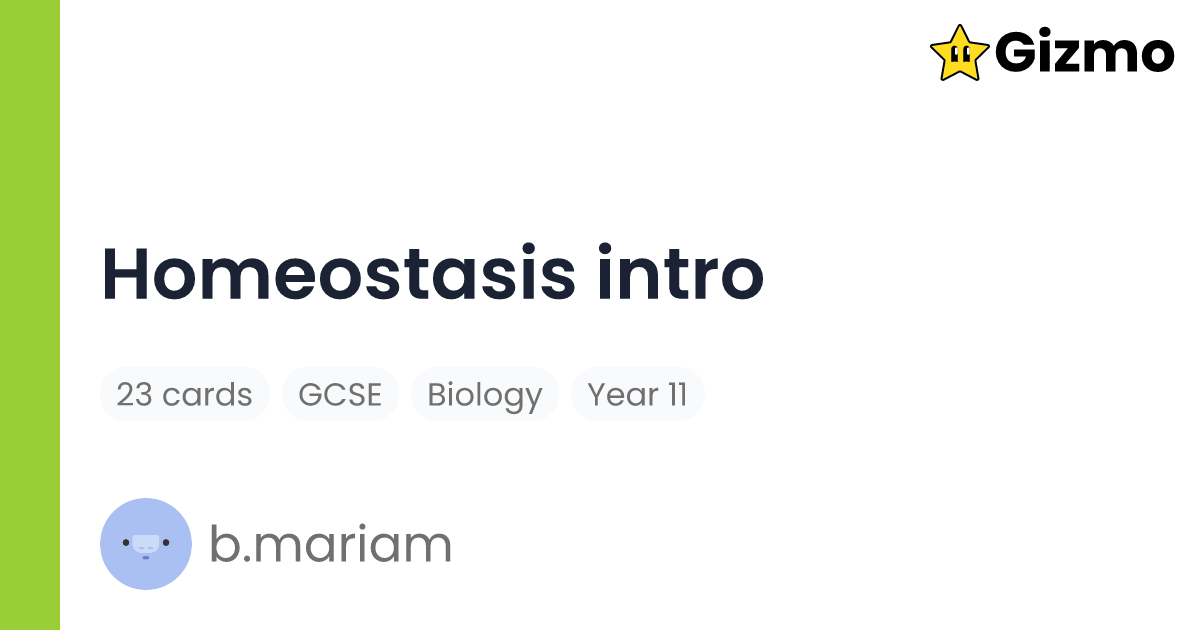 Gizmo

Homeostasis intro

23 cards GCSE Biology Year 11

b.mariam